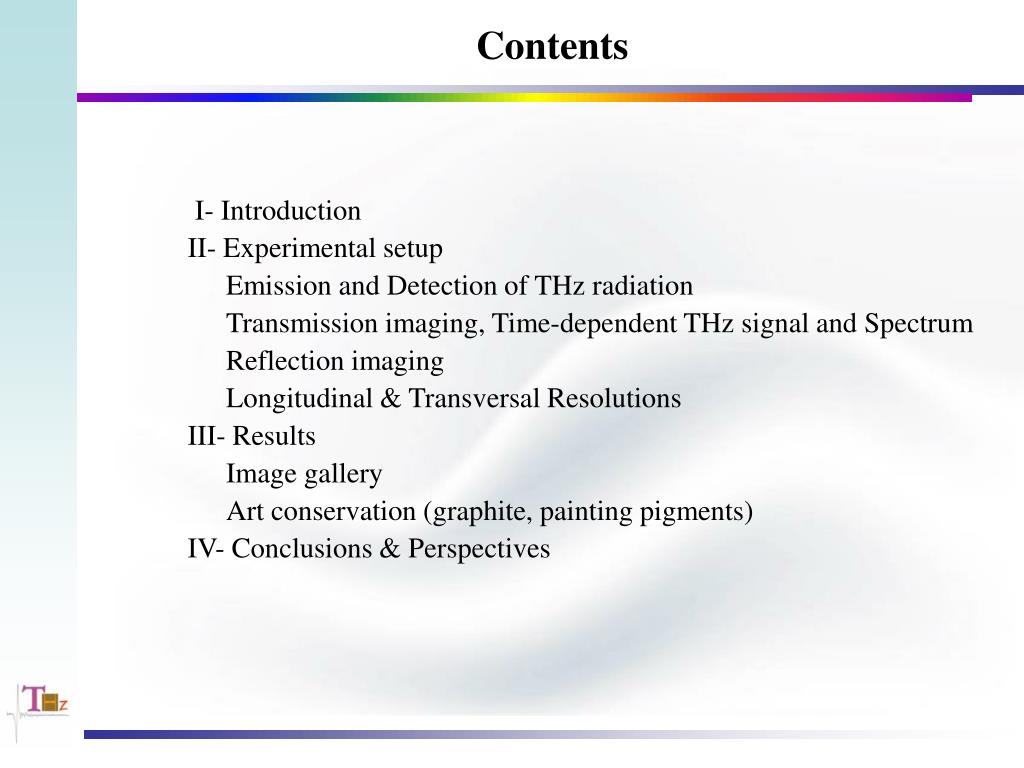 Contents

I- Introduction
II- Experimental setup
Emission and Detection of THz radiation
Transmission imaging, Time-dependent THz signal and Spectrum
Reflection imaging
Longitudinal & Transversal Resolutions
III- Results
Image gallery
Art conservation (graphite, painting pigments)
IV- Conclusions & Perspectives

THz